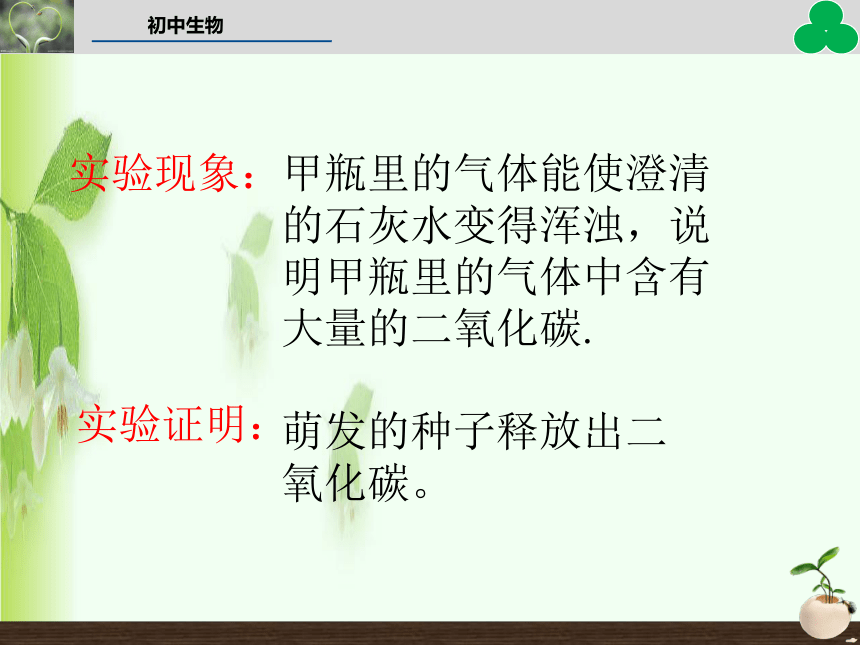 初中生物

实验现象：甲瓶里的气体能使澄清的石灰水变得浑浊，说明甲瓶里的气体中含有大量的二氧化碳.

实验证明：萌发的种子释放出二氧化碳。